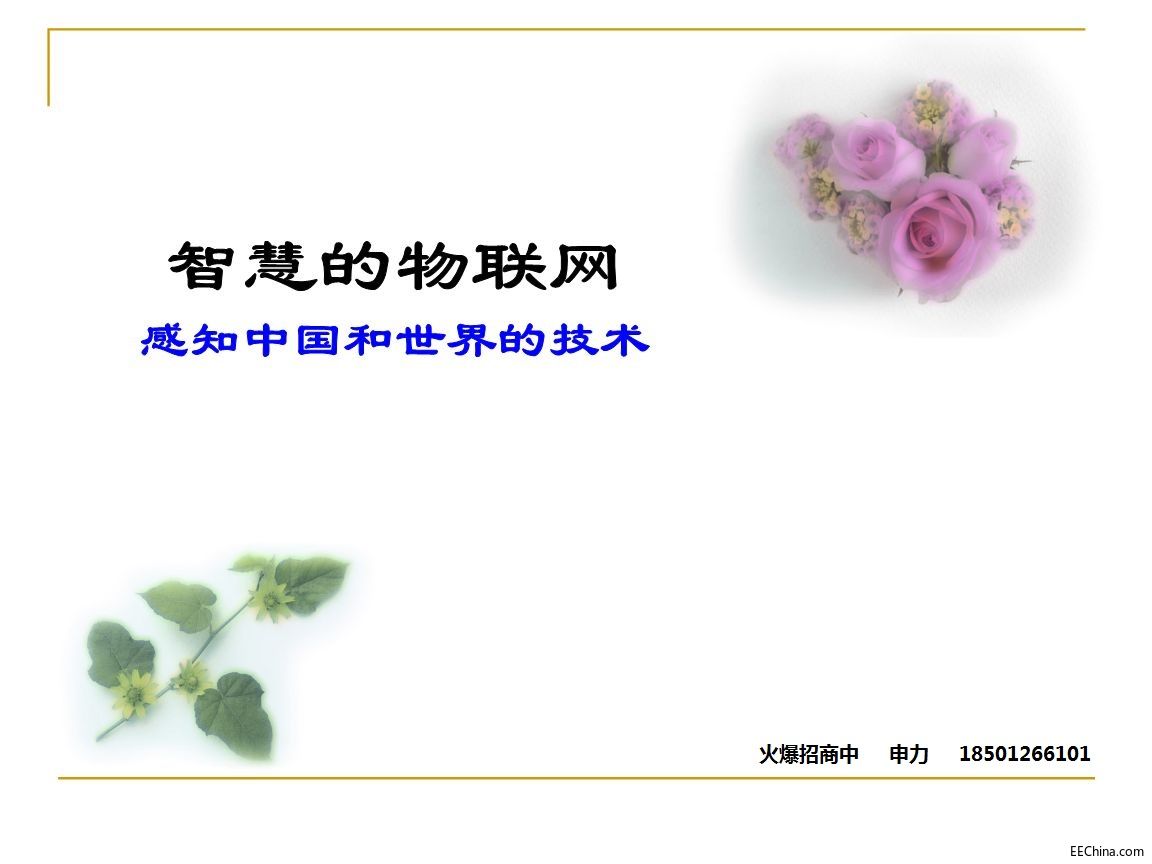 智慧的物联网

感知中国和世界的技术

火爆招商中　申力　18501266101

EEChina.com